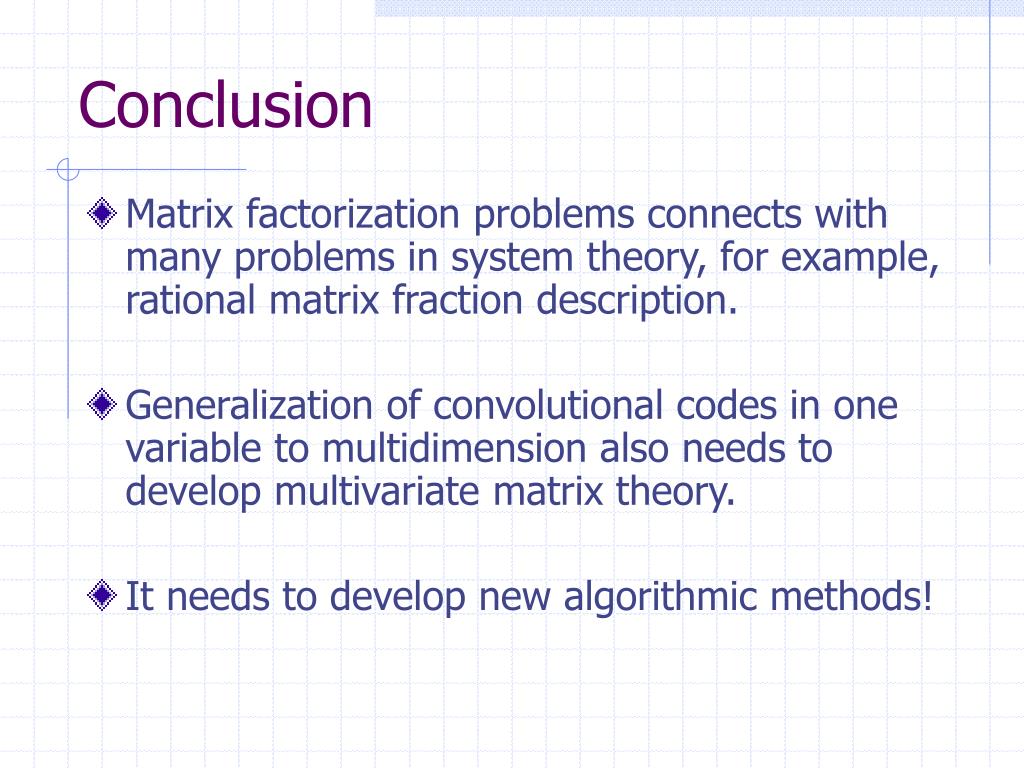 Conclusion

Matrix factorization problems connects with many problems in system theory, for example, rational matrix fraction description.

Generalization of convolutional codes in one variable to multidimension also needs to develop multivariate matrix theory.

It needs to develop new algorithmic methods!